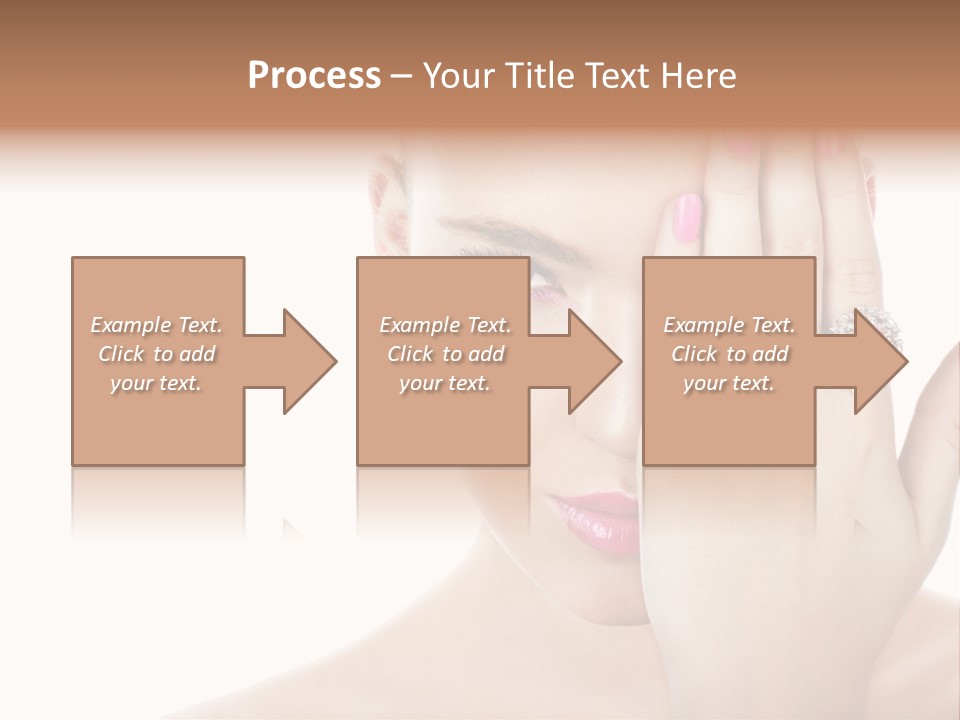 Process – Your Title Text Here

Example Text. Click to add your text.

Example Text. Click to add your text.

Example Text. Click to add your text.